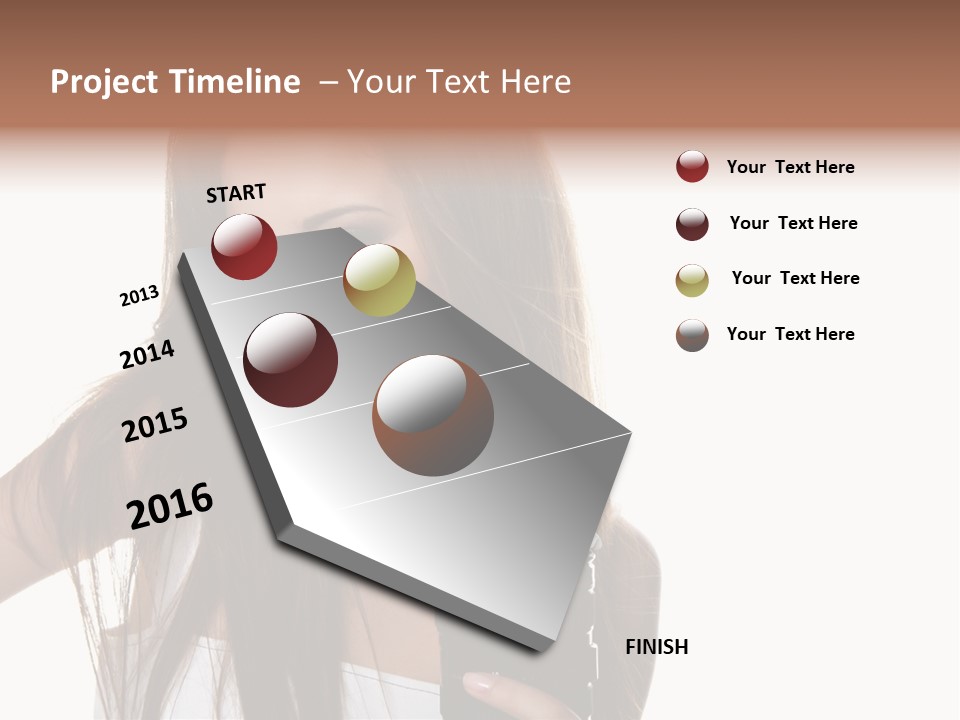 Project Timeline – Your Text Here

START

2013

2014

2015

2016

FINISH

Your Text Here

Your Text Here

Your Text Here

Your Text Here